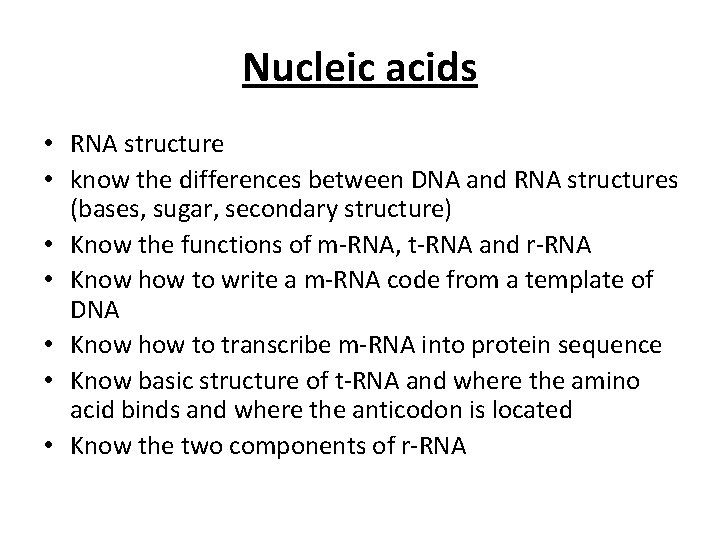 Nucleic acids

• RNA structure
• know the differences between DNA and RNA structures (bases, sugar, secondary structure)
• Know the functions of m-RNA, t-RNA and r-RNA
• Know how to write a m-RNA code from a template of DNA
• Know how to transcribe m-RNA into protein sequence
• Know basic structure of t-RNA and where the amino acid binds and where the anticodon is located
• Know the two components of r-RNA